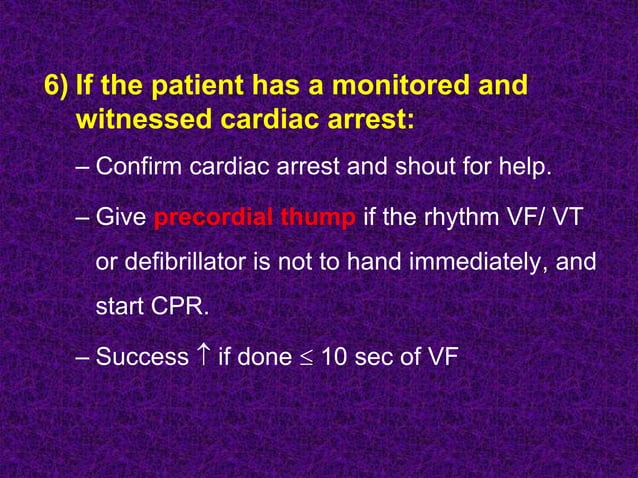 6) If the patient has a monitored and witnessed cardiac arrest:

– Confirm cardiac arrest and shout for help.

– Give precordial thump if the rhythm VF/ VT or defibrillator is not to hand immediately, and start CPR.

– Success $\uparrow$ if done $\leq$ 10 sec of VF